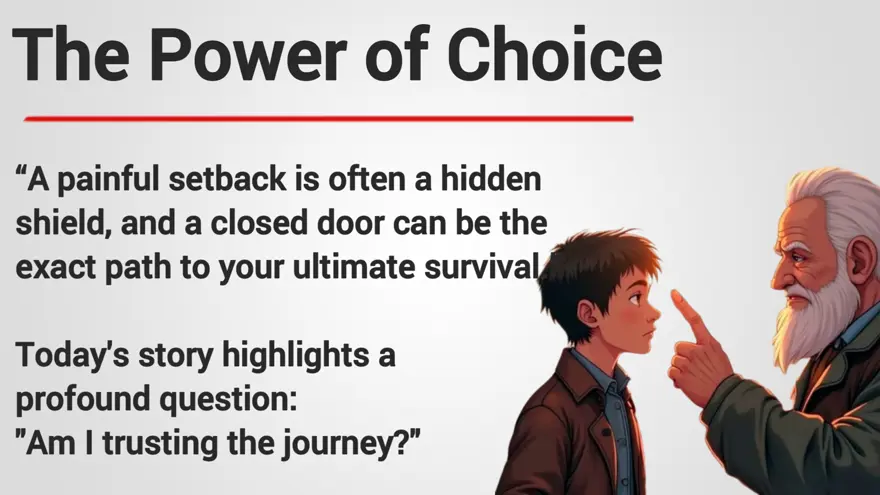 The Power of Choice

“A painful setback is often a hidden shield, and a closed door can be the exact path to your ultimate survival

Today's story highlights a profound question: "Am I trusting the journey?"